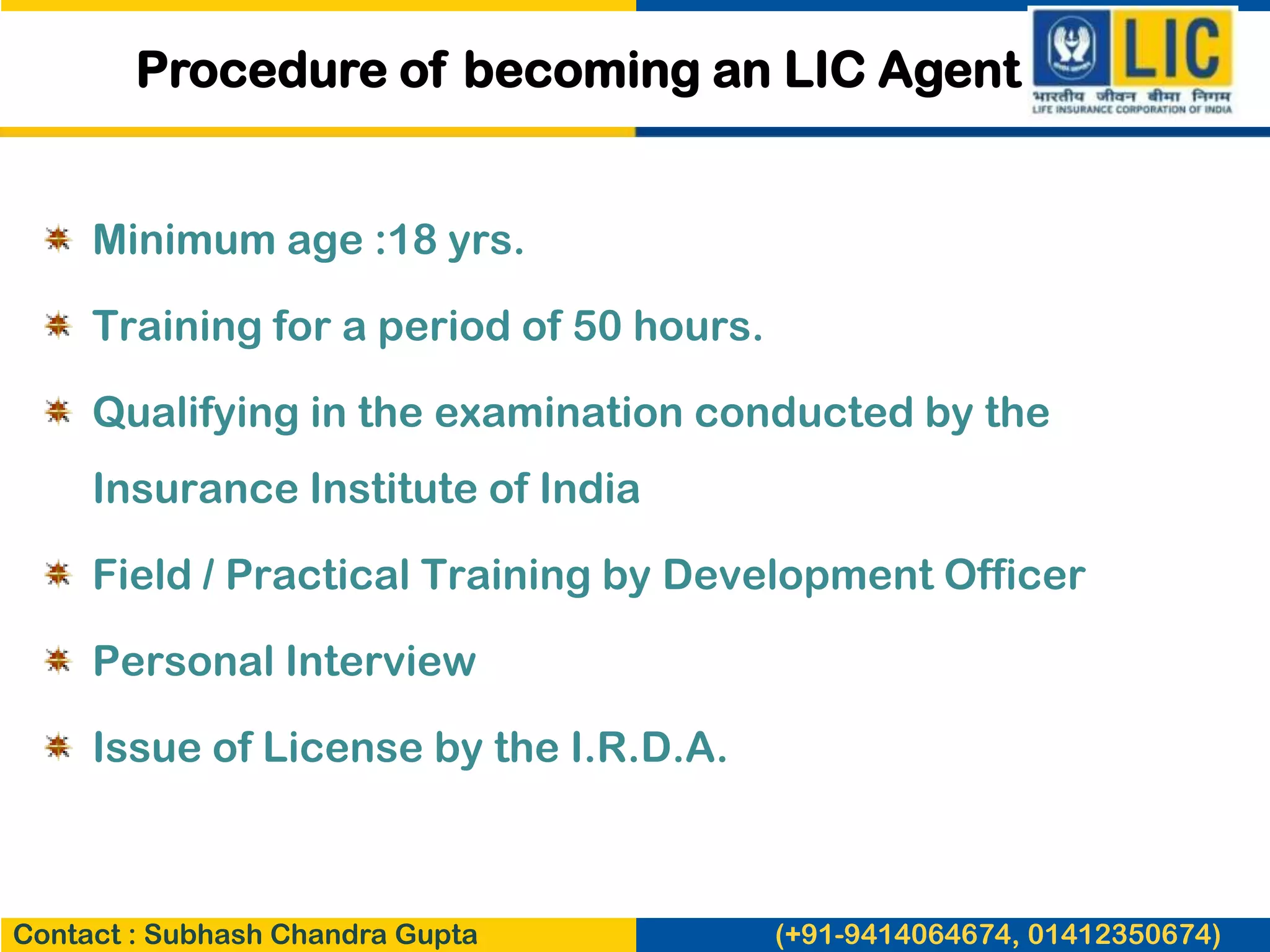 Procedure of becoming an LIC Agent

LIC

भारतीय जीवन बीमा निगम

LIFE INSURANCE CORPORATION OF INDIA

Minimum age :18 yrs.

Training for a period of 50 hours.

Qualifying in the examination conducted by the Insurance Institute of India

Field / Practical Training by Development Officer

Personal Interview

Issue of License by the I.R.D.A.

Contact : Subhash Chandra Gupta (+91-9414064674, 01412350674)